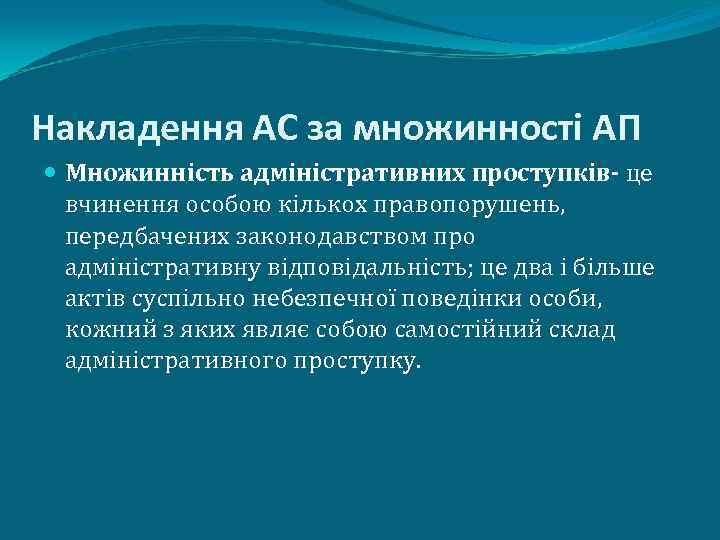 Накладення АС за множинності АП

Множинність адміністративних проступків- це вчинення особою кількох правопорушень, передбачених законодавством про адміністративну відповідальність; це два і більше актів суспільно небезпечної поведінки особи, кожний з яких являє собою самостійний склад адміністративного проступку.